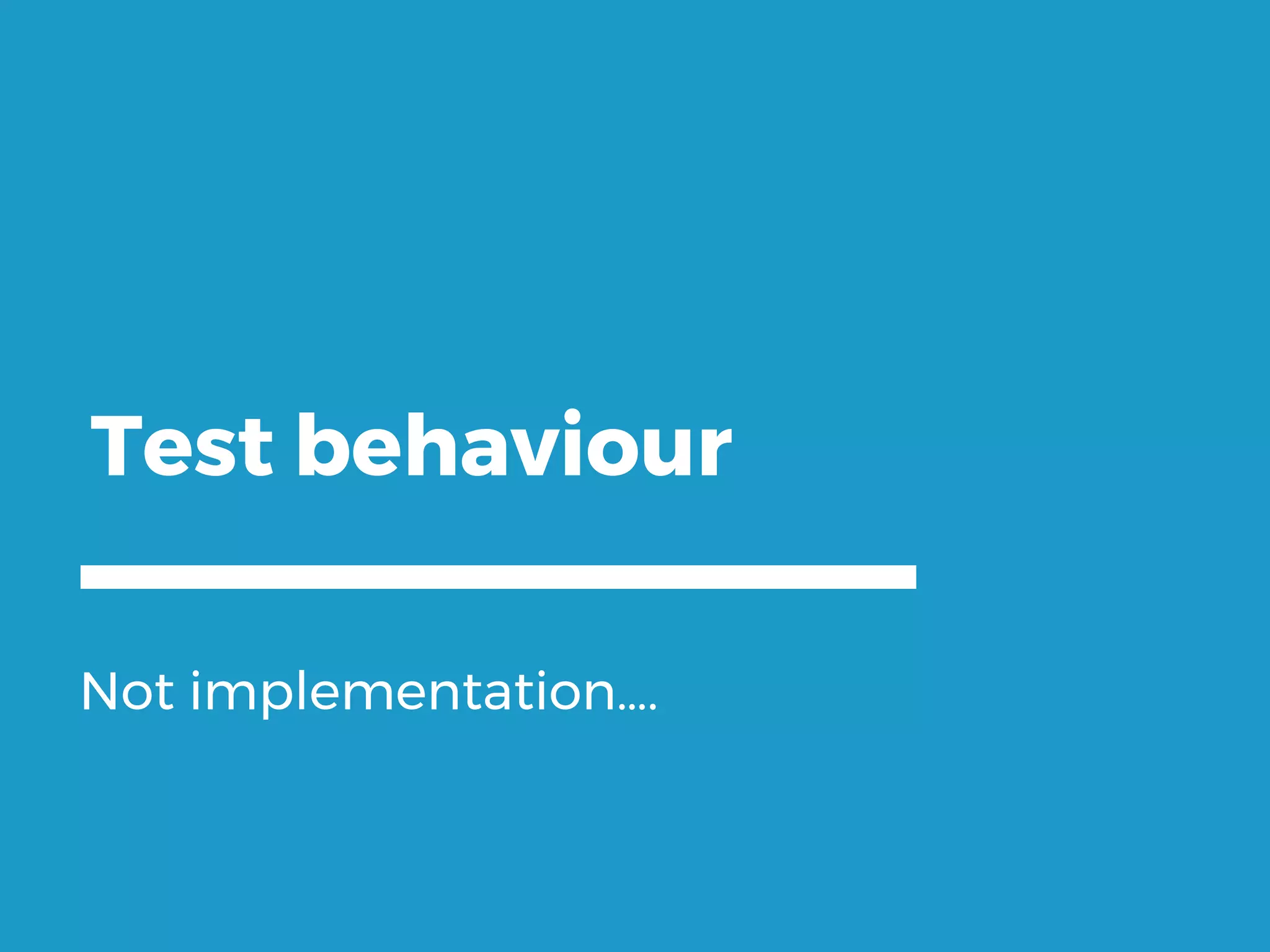 Test behaviour

Not implementation....